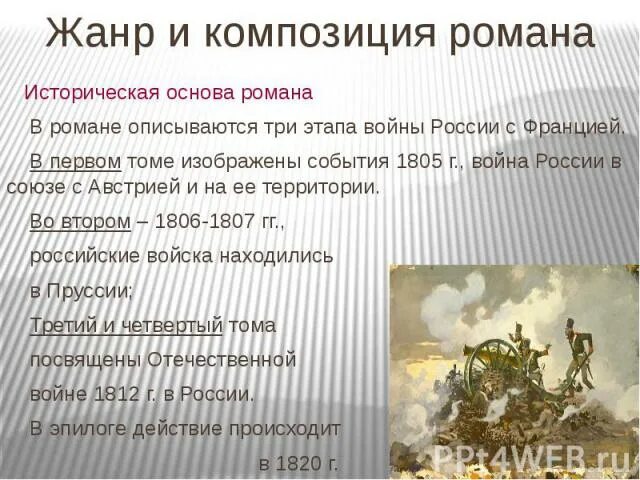 Жанр и композиция романа

Историческая основа романа

В романе описываются три этапа войны России с Францией.

В первом томе изображены события 1805 г., война России в союзе с Австрией и на ее территории.

Во втором – 1806-1807 гг., российские войска находились в Пруссии;

Третий и четвертый тома посвящены Отечественной войне 1812 г. в России.

В эпилоге действие происходит в 1820 г.

PPt4WEB.ru